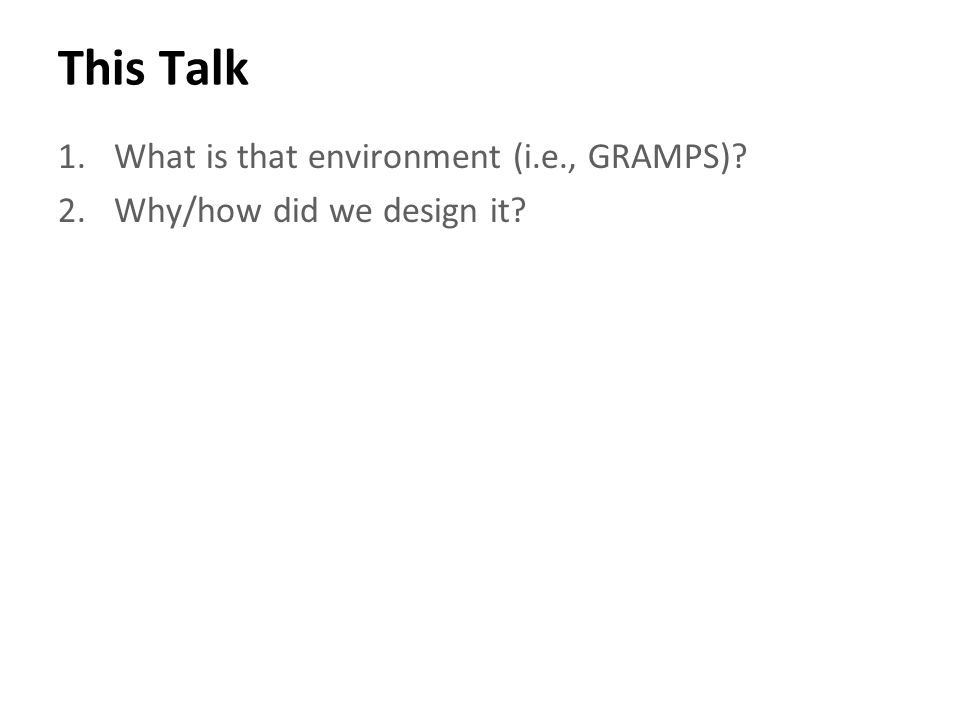 This Talk

1. What is that environment (i.e., GRAMPS)?
2. Why/how did we design it?